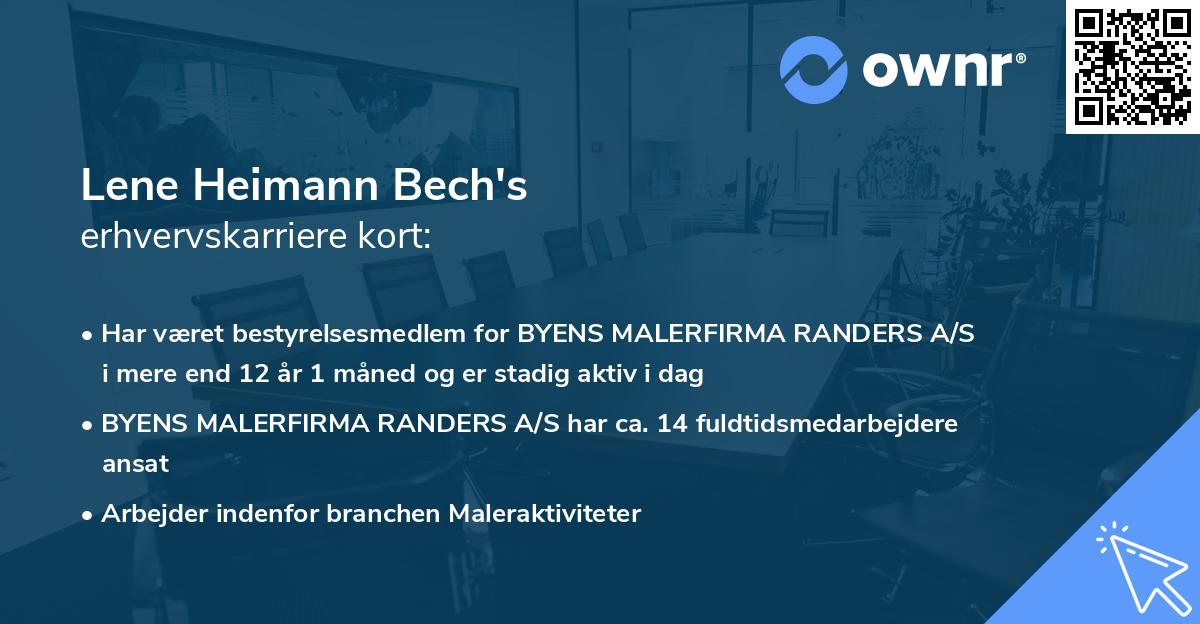 ownr®

Lene Heimann Bech's
erhvervskarriere kort:

• Har været bestyrelsesmedlem for BYENS MALERFIRMA RANDERS A/S i mere end 12 år 1 måned og er stadig aktiv i dag

• BYENS MALERFIRMA RANDERS A/S har ca. 14 fuldtidsmedarbejdere ansat

• Arbejder indenfor branchen Maleraktiviteter